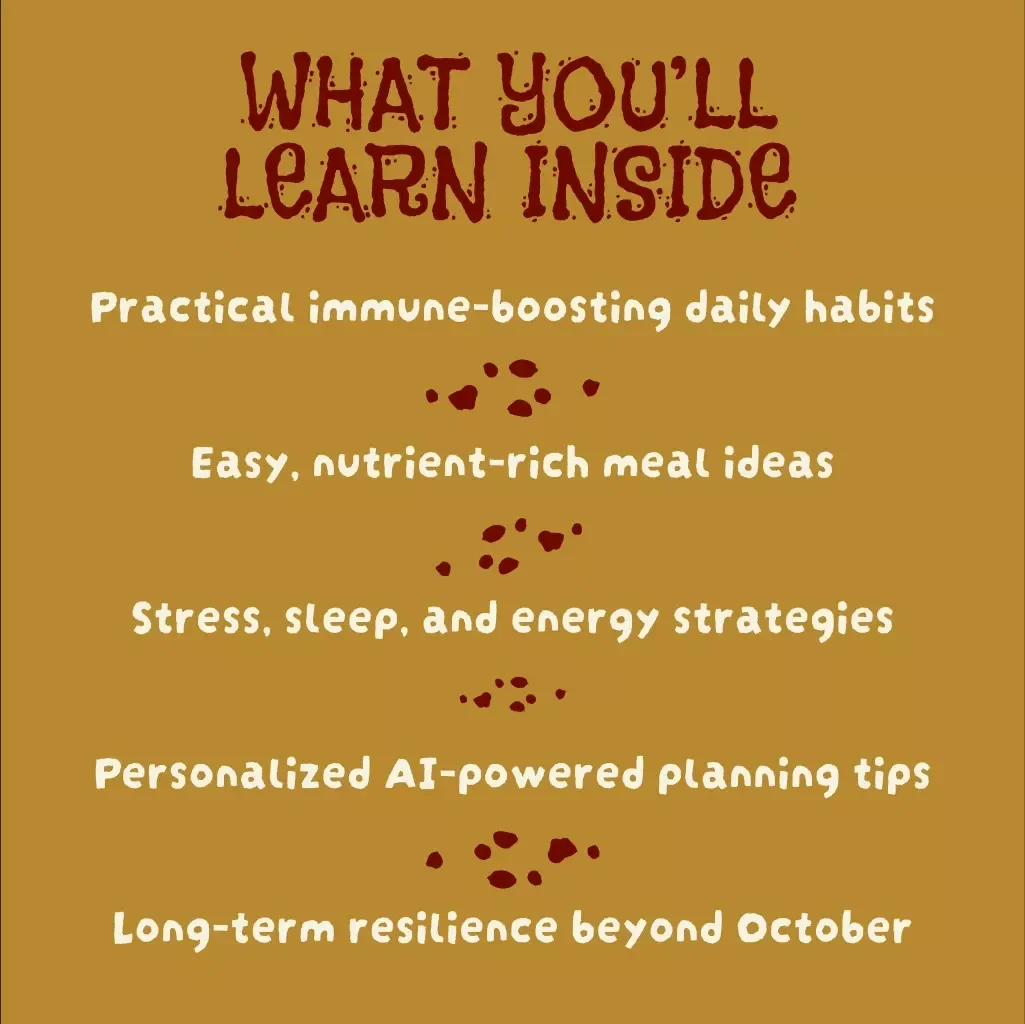 WHAT YOU'LL LEARN INSIDE

Practical immune-boosting daily habits

Easy, nutrient-rich meal ideas

Stress, sleep, and energy strategies

Personalized AI-powered planning tips

Long-term resilience beyond October